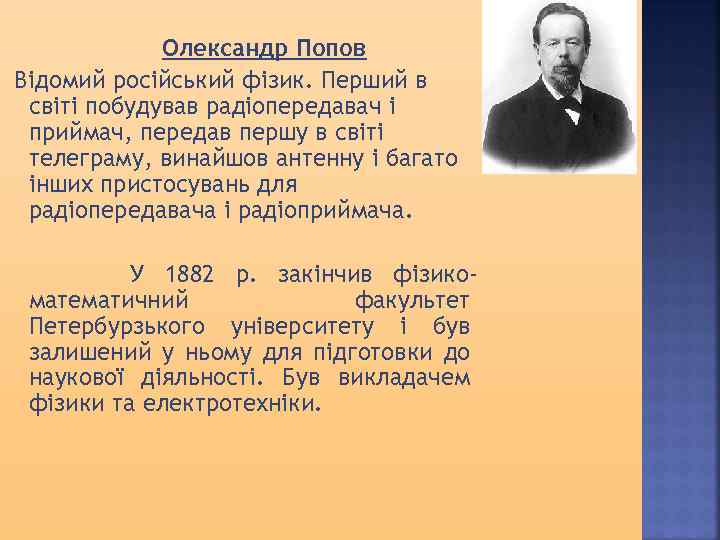 Олександр Попов

Відомий російський фізик. Перший в світі побудував радіопередавач і приймач, передав першу в світі телеграму, винайшов антенну і багато інших пристосувань для радіопередавача і радіоприймача.

У 1882 р. закінчив фізико-математичний факультет Петербурзького університету і був залишений у ньому для підготовки до наукової діяльності. Був викладачем фізики та електротехніки.